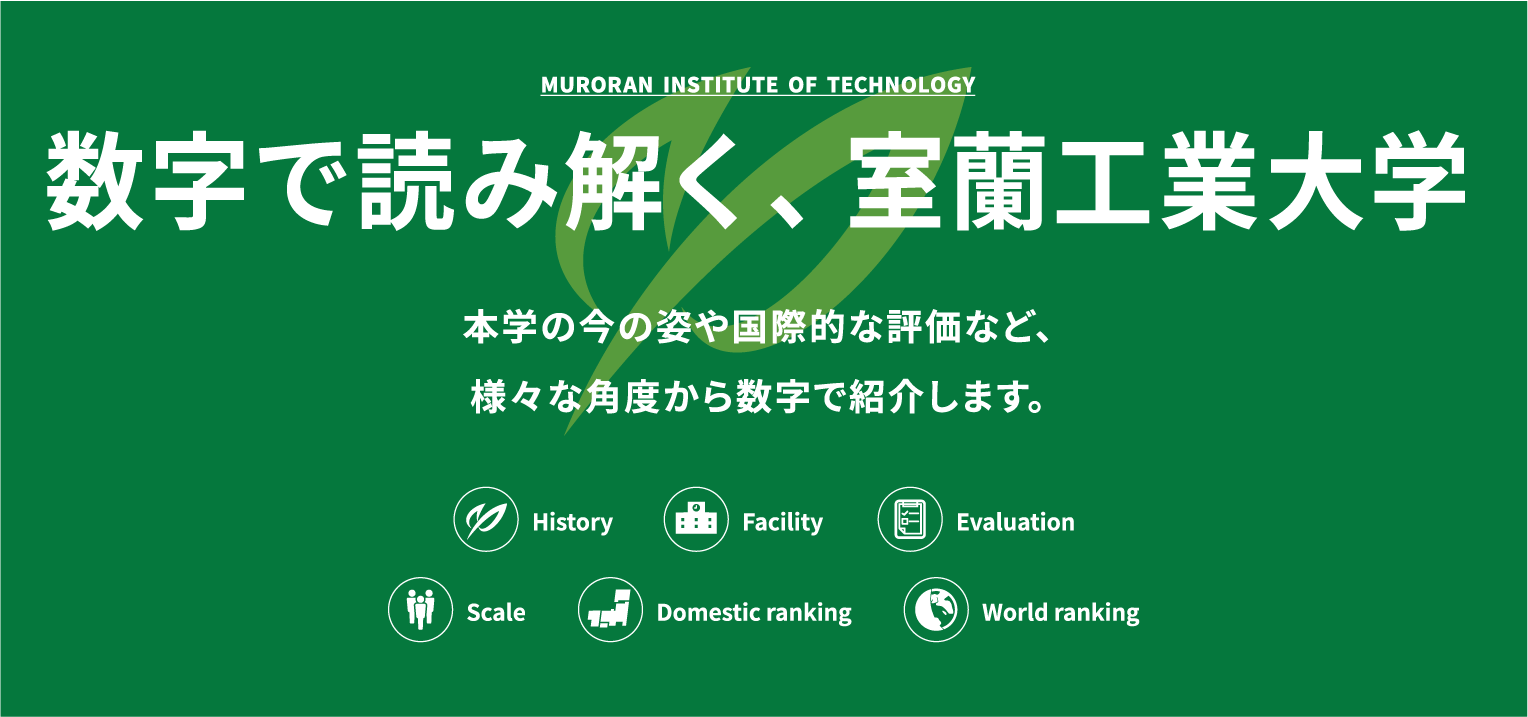 MURORAN INSTITUTE OF TECHNOLOGY

数字で読み解く、室蘭工業大学

本学の今の姿や国際的な評価など、
様々な角度から数字で紹介します。

History

Facility

Evaluation

Scale

Domestic ranking

World ranking